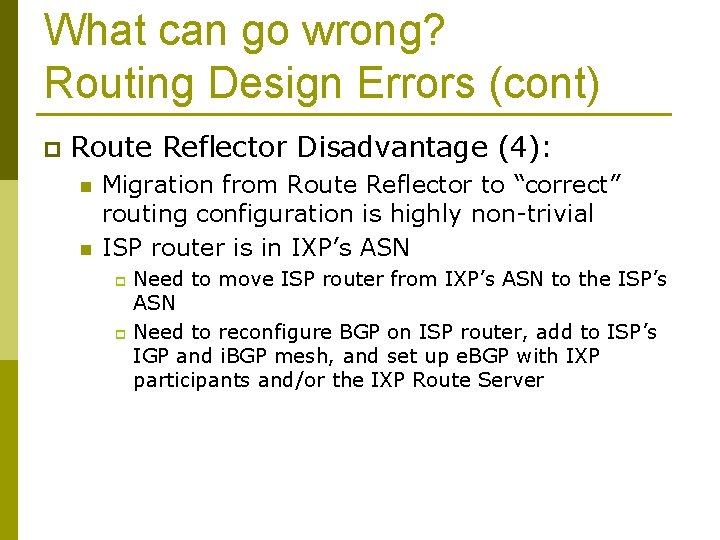 What can go wrong?
Routing Design Errors (cont)

Route Reflector Disadvantage (4):

Migration from Route Reflector to “correct” routing configuration is highly non-trivial

ISP router is in IXP’s ASN

Need to move ISP router from IXP’s ASN to the ISP’s ASN

Need to reconfigure BGP on ISP router, add to ISP’s IGP and iBGP mesh, and set up eBGP with IXP participants and/or the IXP Route Server